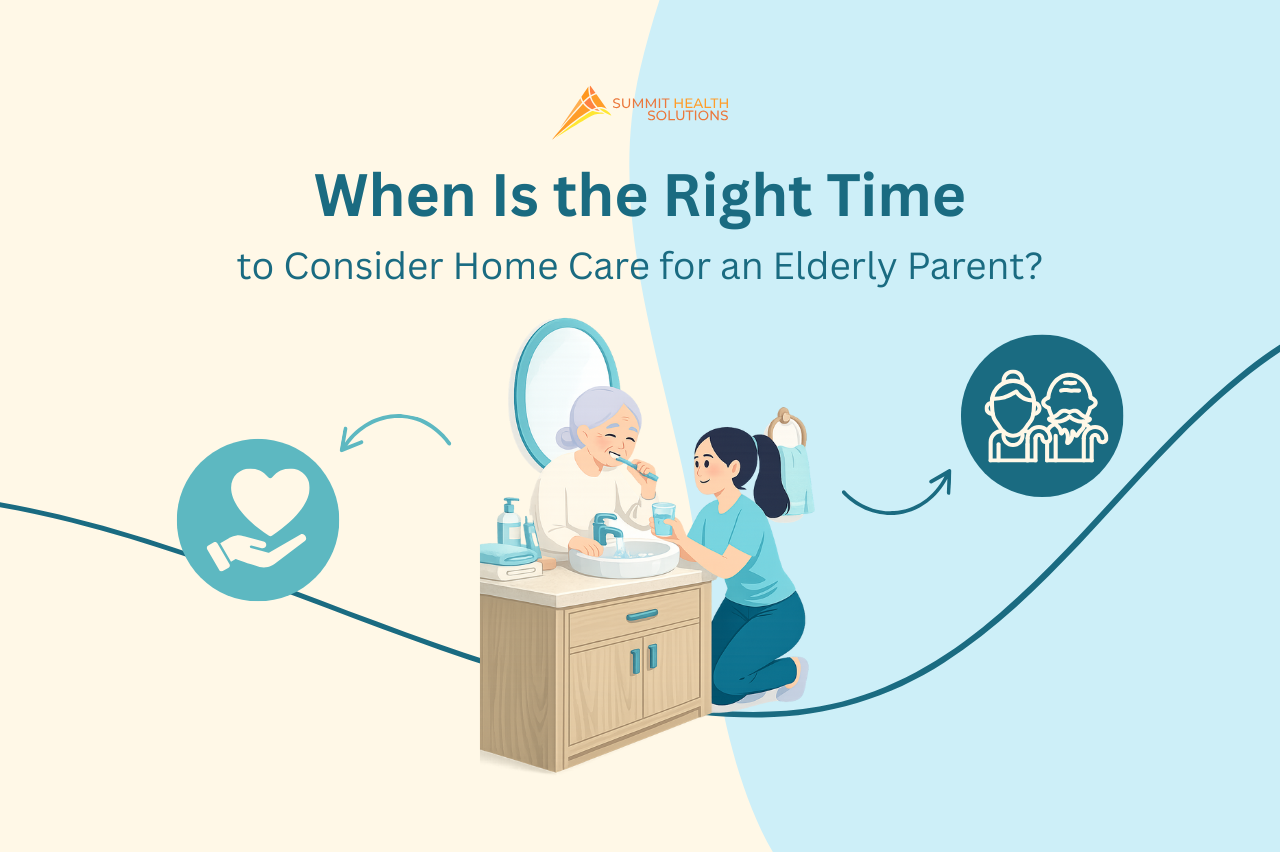 SUMMIT HEALTH SOLUTIONS

When Is the Right Time

to Consider Home Care for an Elderly Parent?